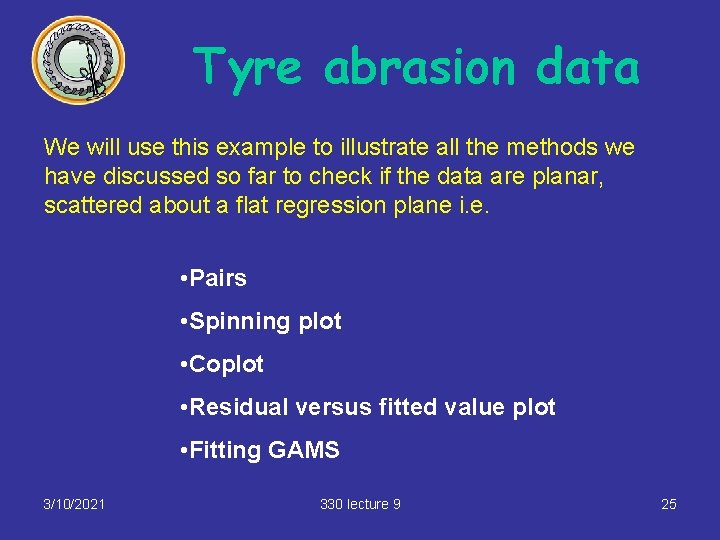 Tyre abrasion data

We will use this example to illustrate all the methods we have discussed so far to check if the data are planar, scattered about a flat regression plane i.e.

•Pairs

•Spinning plot

•Coplot

•Residual versus fitted value plot

•Fitting GAMS

3/10/2021

330 lecture 9

25